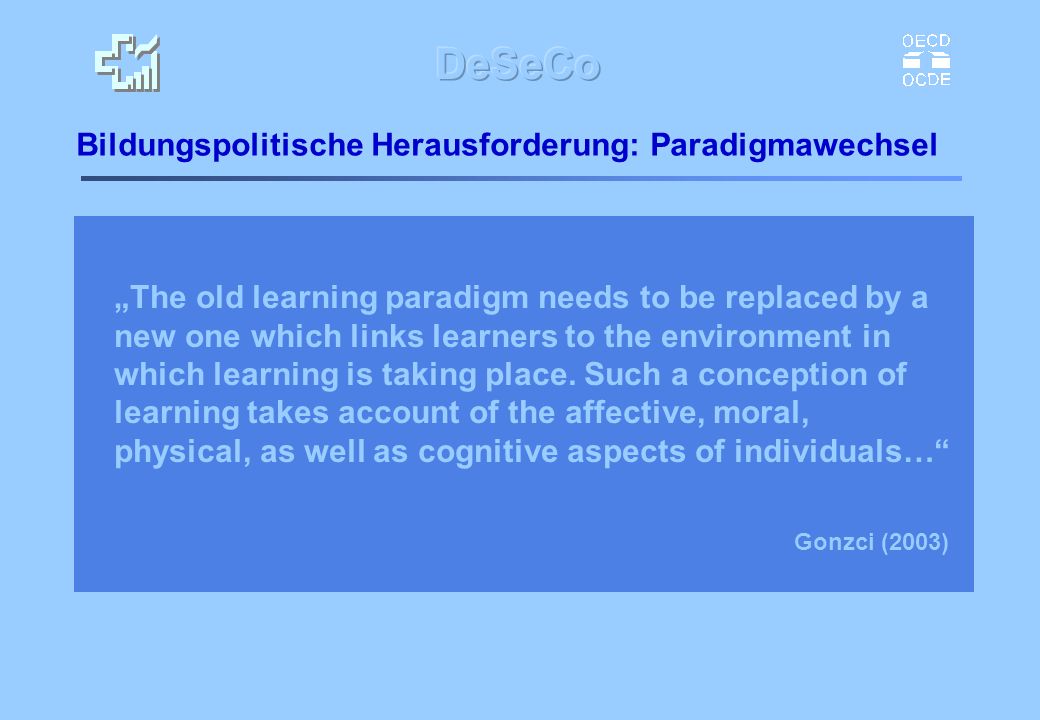 DeSeCo

OECD
OCDE

Bildungspolitische Herausforderung: Paradigmawechsel

„The old learning paradigm needs to be replaced by a new one which links learners to the environment in which learning is taking place. Such a conception of learning takes account of the affective, moral, physical, as well as cognitive aspects of individuals…“

Gonzci (2003)